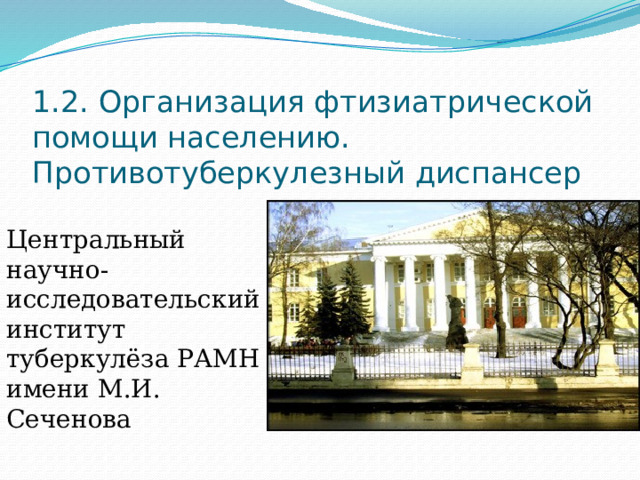 1.2. Организация фтизиатрической помощи населению. Противотуберкулезный диспансер

Центральный научно-исследовательский институт туберкулёза РАМН имени М.И. Сеченова